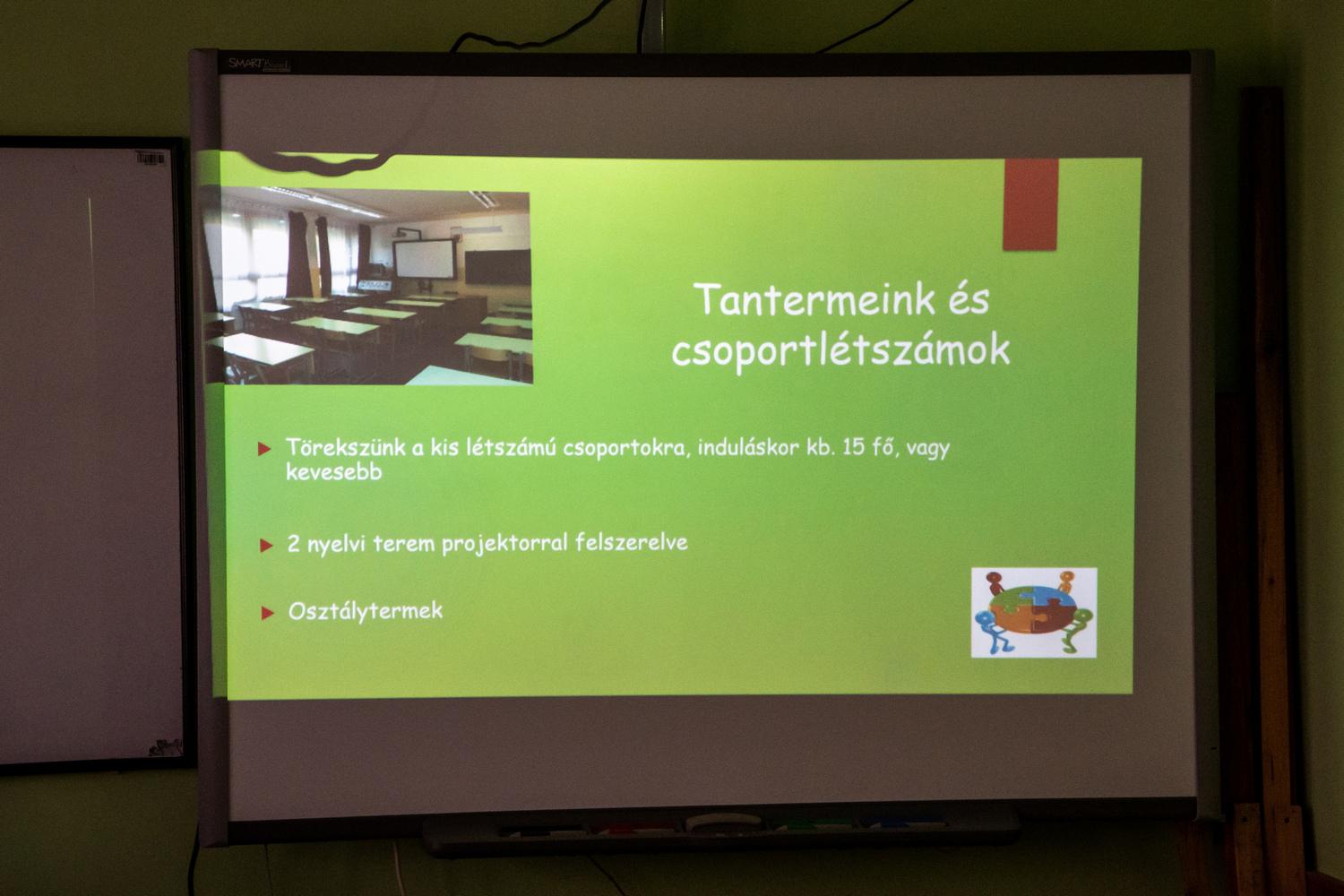 SMART Board

Tantermeink és csoportlétszámok

Törekszünk a kis létszámú csoportokra, induláskor kb. 15 fő, vagy kevesebb

2 nyelvi terem projektorral felszerelve

Osztálytermek